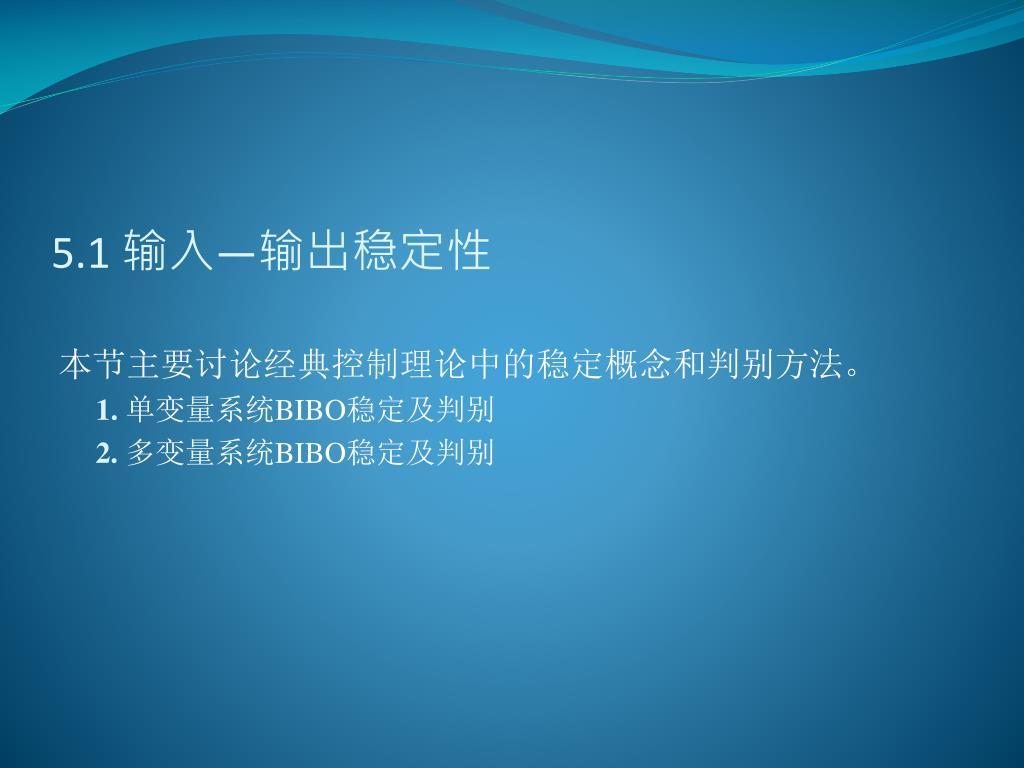 5.1 输入—输出稳定性

本节主要讨论经典控制理论中的稳定概念和判别方法。

1. 单变量系统BIBO稳定及判别

2. 多变量系统BIBO稳定及判别